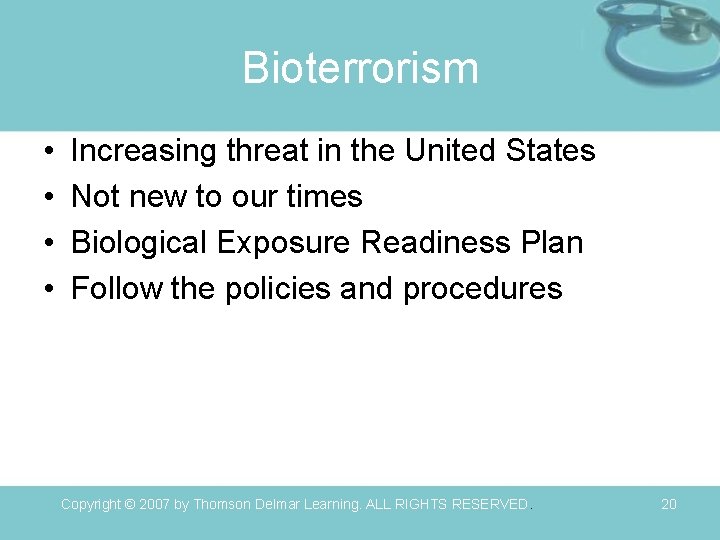 Bioterrorism

• Increasing threat in the United States
• Not new to our times
• Biological Exposure Readiness Plan
• Follow the policies and procedures

Copyright © 2007 by Thomson Delmar Learning. ALL RIGHTS RESERVED.

20